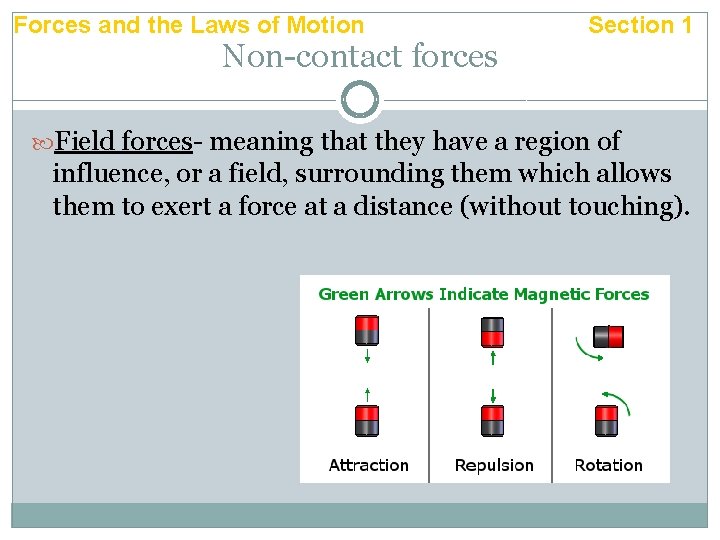 Forces and the Laws of Motion

Section 1

Non-contact forces

Field forces- meaning that they have a region of influence, or a field, surrounding them which allows them to exert a force at a distance (without touching).

Green Arrows Indicate Magnetic Forces

Attraction

Repulsion

Rotation